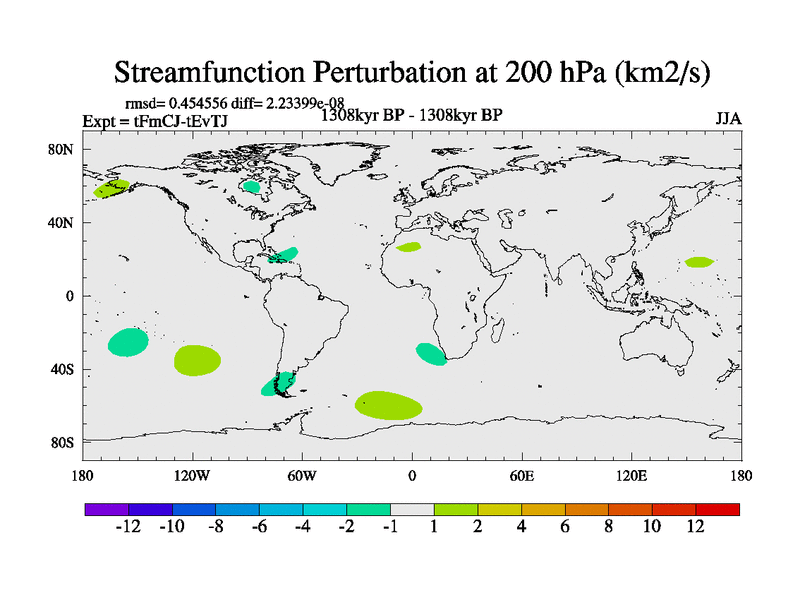 Streamfunction Perturbation at 200 hPa (km2/s)

rmsd= 0.454556 diff= 2.23399e-08
Expt = tFmCJ-tEvTJ
1308kyr BP - 1308kyr BP
JJA

80N
40N
0
40S
80S

180
120W
60W
0
60E
120E
180

-12 -10 -8 -6 -4 -2 -1 1 2 4 6 8 10 12